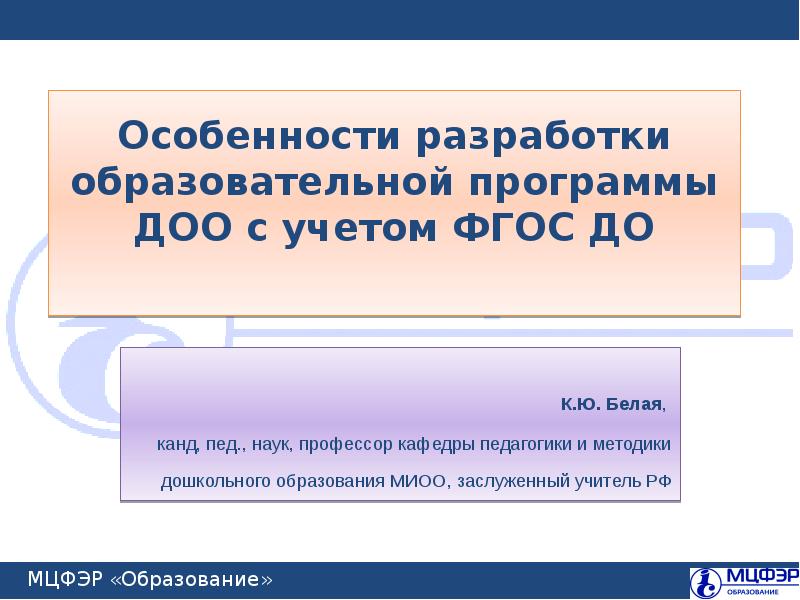 Особенности разработки образовательной программы ДОО с учетом ФГОС ДО

К.Ю. Белая,

канд, пед., наук, профессор кафедры педагогики и методики дошкольного образования МИОО, заслуженный учитель РФ

МЦФЭР «Образование»

МЦФЭР
ОБРАЗОВАНИЕ